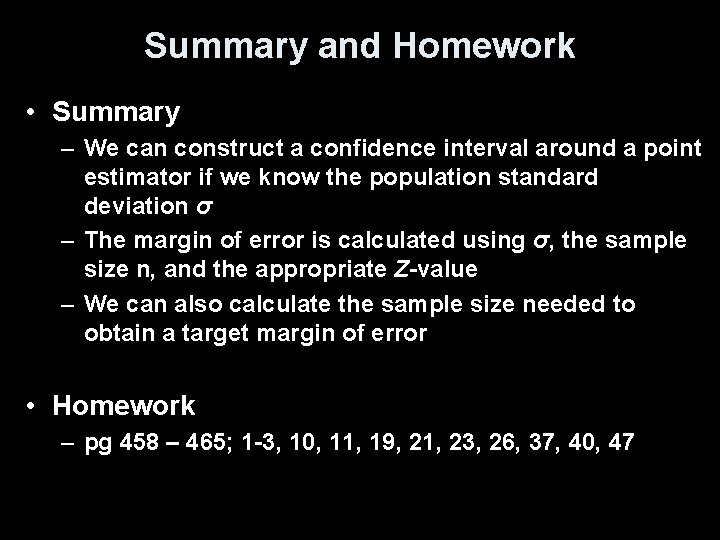 Summary and Homework

• Summary
– We can construct a confidence interval around a point estimator if we know the population standard deviation $\sigma$
– The margin of error is calculated using $\sigma$, the sample size n, and the appropriate $Z$-value
– We can also calculate the sample size needed to obtain a target margin of error

• Homework
– pg 458 – 465; 1-3, 10, 11, 19, 21, 23, 26, 37, 40, 47